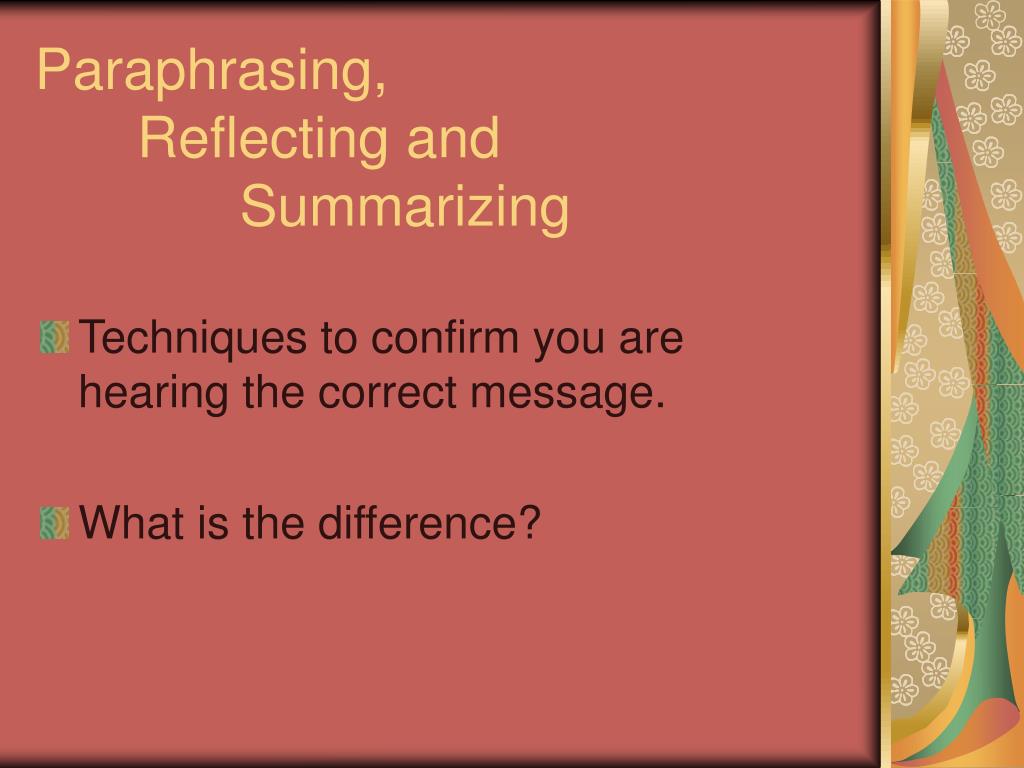 Paraphrasing, Reflecting and Summarizing

Techniques to confirm you are hearing the correct message.

What is the difference?